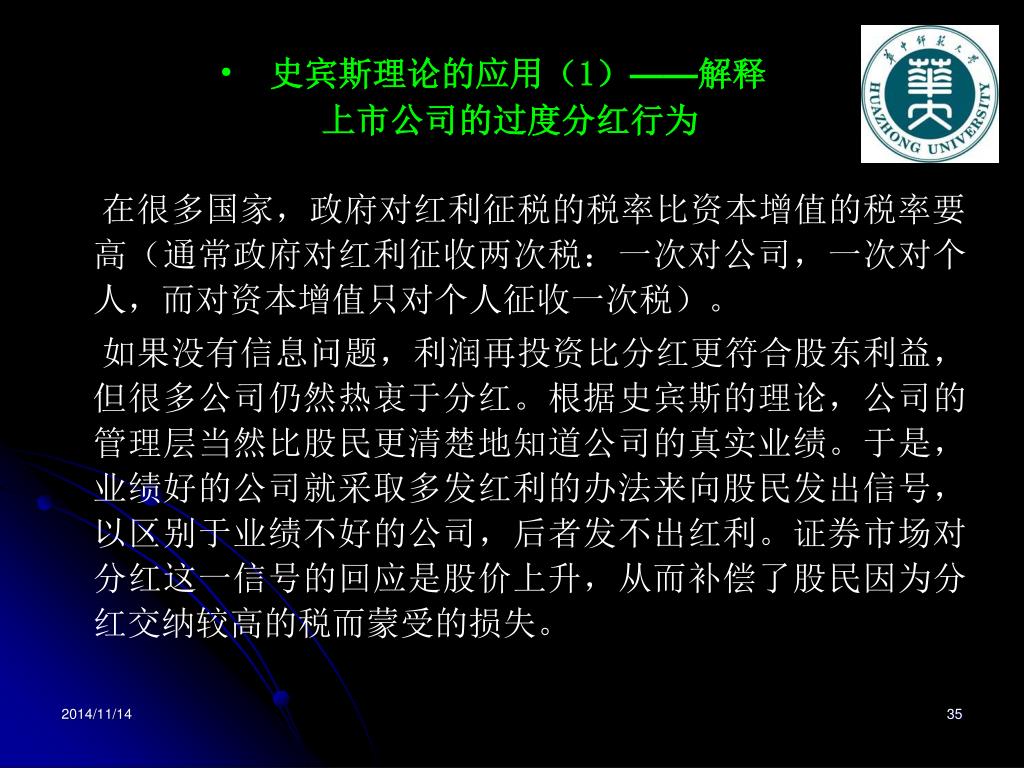 • 史宾斯理论的应用（1）——解释上市公司的过度分红行为

华中师范大学
HUAZHONG UNIVERSITY

在很多国家，政府对红利征税的税率比资本增值的税率要高（通常政府对红利征收两次税：一次对公司，一次对个人，而对资本增值只对个人征收一次税）。

如果没有信息问题，利润再投资比分红更符合股东利益，但很多公司仍然热衷于分红。根据史宾斯的理论，公司的管理层当然比股民更清楚地知道公司的真实业绩。于是，业绩好的公司就采取多发红利的办法来向股民发出信号，以区别于业绩不好的公司，后者发不出红利。证券市场对分红这一信号的回应是股价上升，从而补偿了股民因为分红交纳较高的税而蒙受的损失。

2014/11/14

35